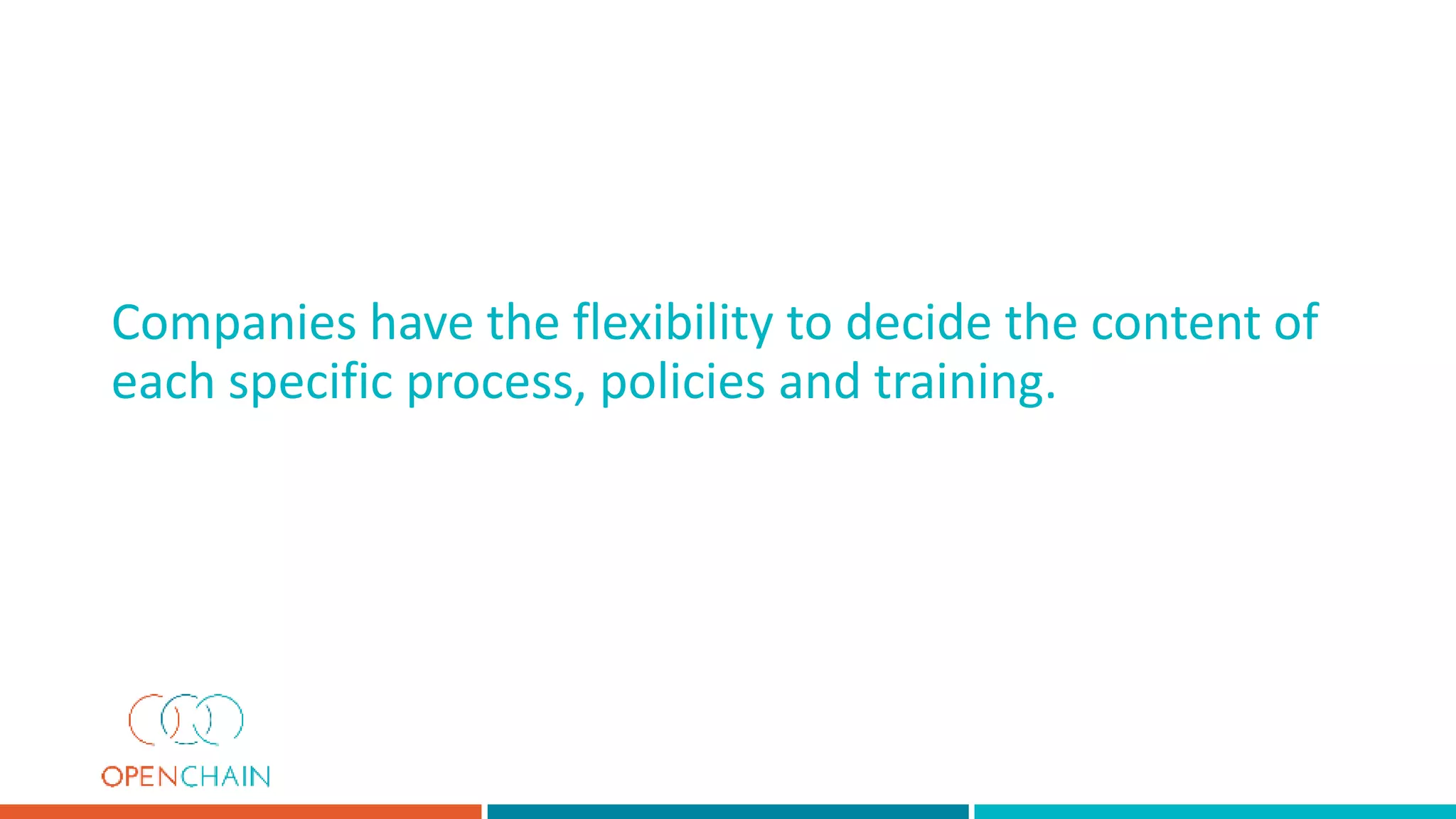 Companies have the flexibility to decide the content of each specific process, policies and training.

OPENCHAIN